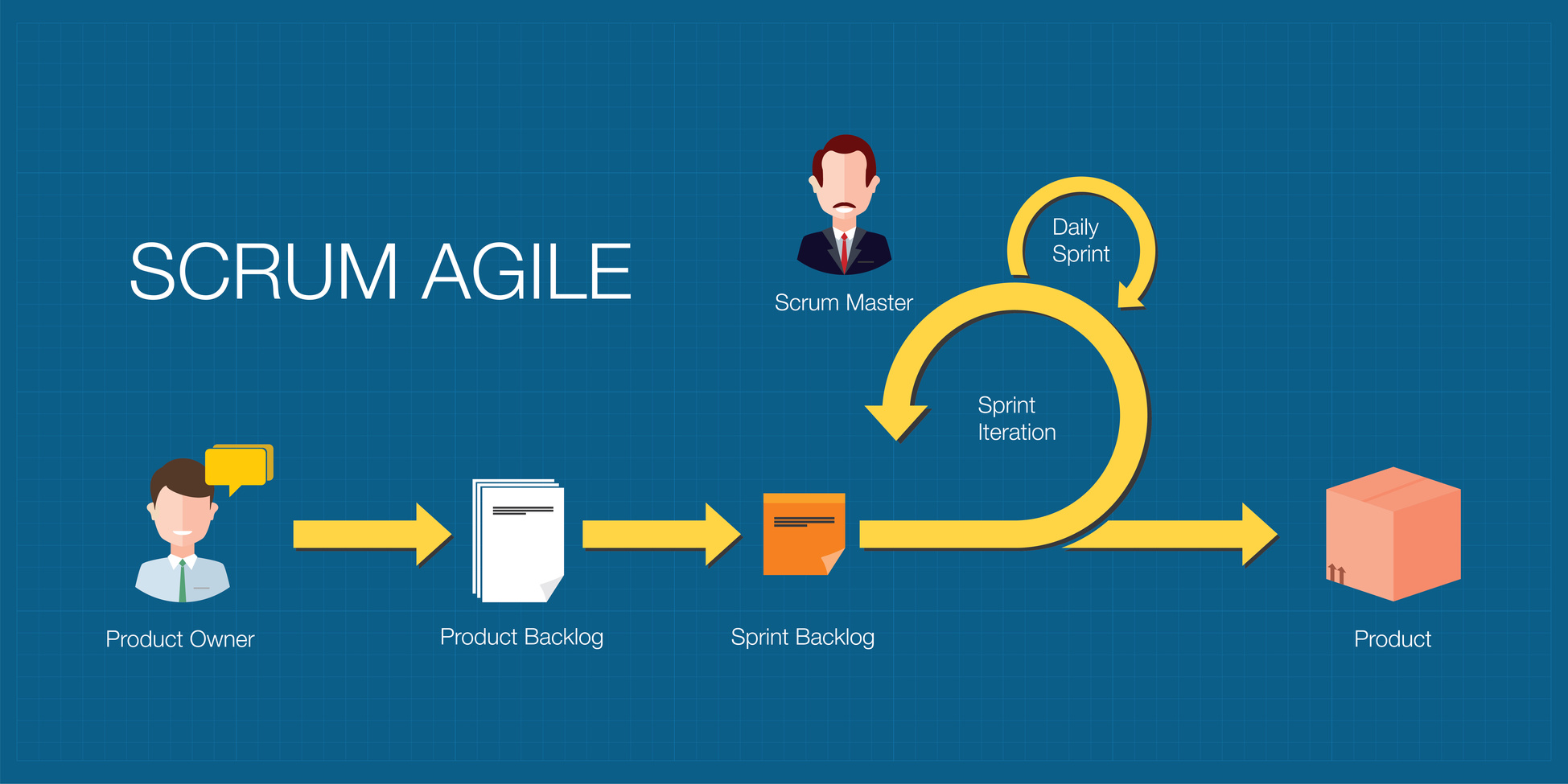 SCRUM AGILE

Scrum Master

Daily Sprint

Sprint Iteration

Product Owner

Product Backlog

Sprint Backlog

Product